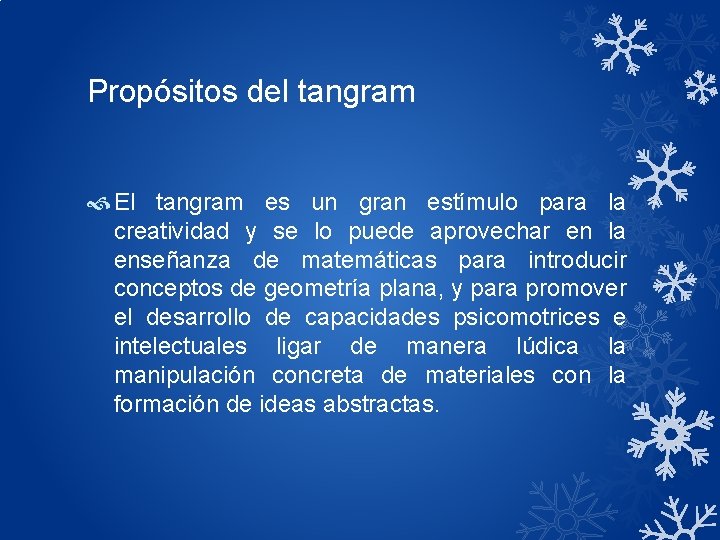 Propósitos del tangram

El tangram es un gran estímulo para la creatividad y se lo puede aprovechar en la enseñanza de matemáticas para introducir conceptos de geometría plana, y para promover el desarrollo de capacidades psicomotrices e intelectuales ligar de manera lúdica la manipulación concreta de materiales con la formación de ideas abstractas.